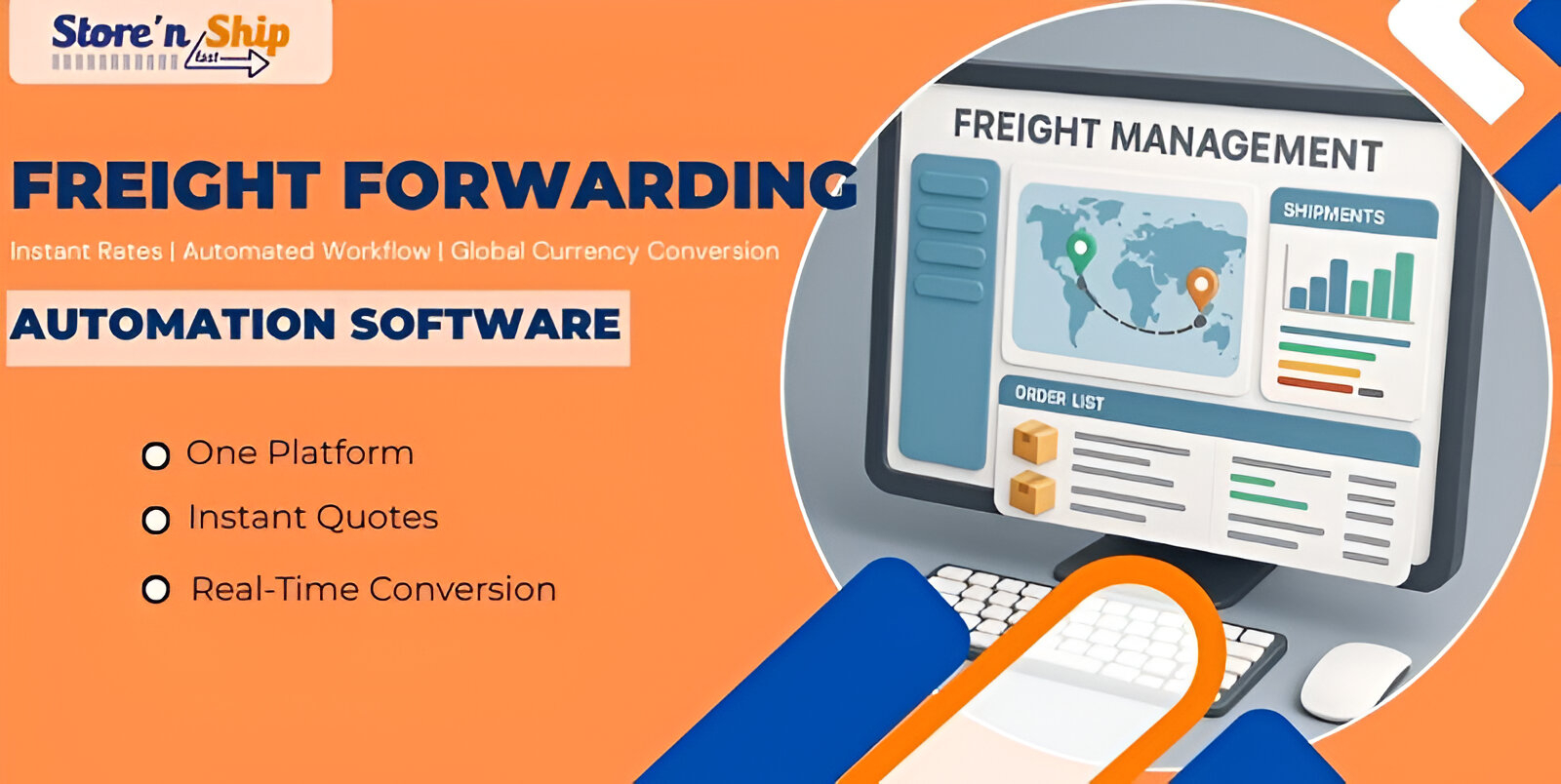 Store'n Ship
fast

FREIGHT FORWARDING

Instant Rates | Automated Workflow | Global Currency Conversion

AUTOMATION SOFTWARE

One Platform

Instant Quotes

Real-Time Conversion

FREIGHT MANAGEMENT

SHIPMENTS

ORDER LIST